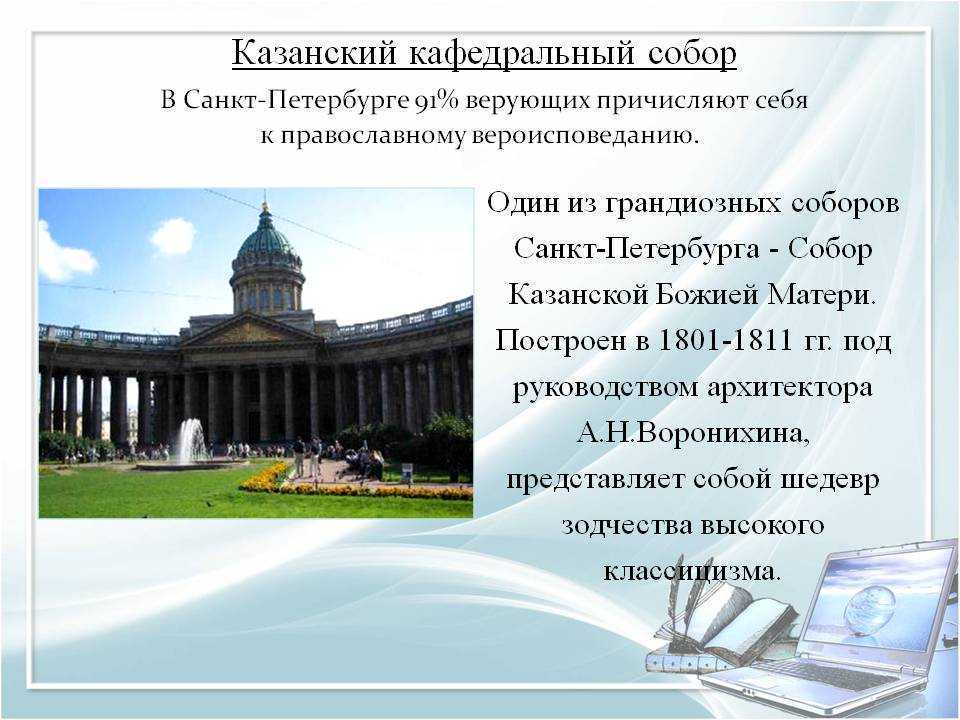 Казанский кафедральный собор

В Санкт-Петербурге 91% верующих причисляют себя к православному вероисповеданию.

Один из грандиозных соборов Санкт-Петербурга - Собор Казанской Божией Матери. Построен в 1801-1811 гг. под руководством архитектора А.Н.Воронихина, представляет собой шедевр зодчества высокого классицизма.